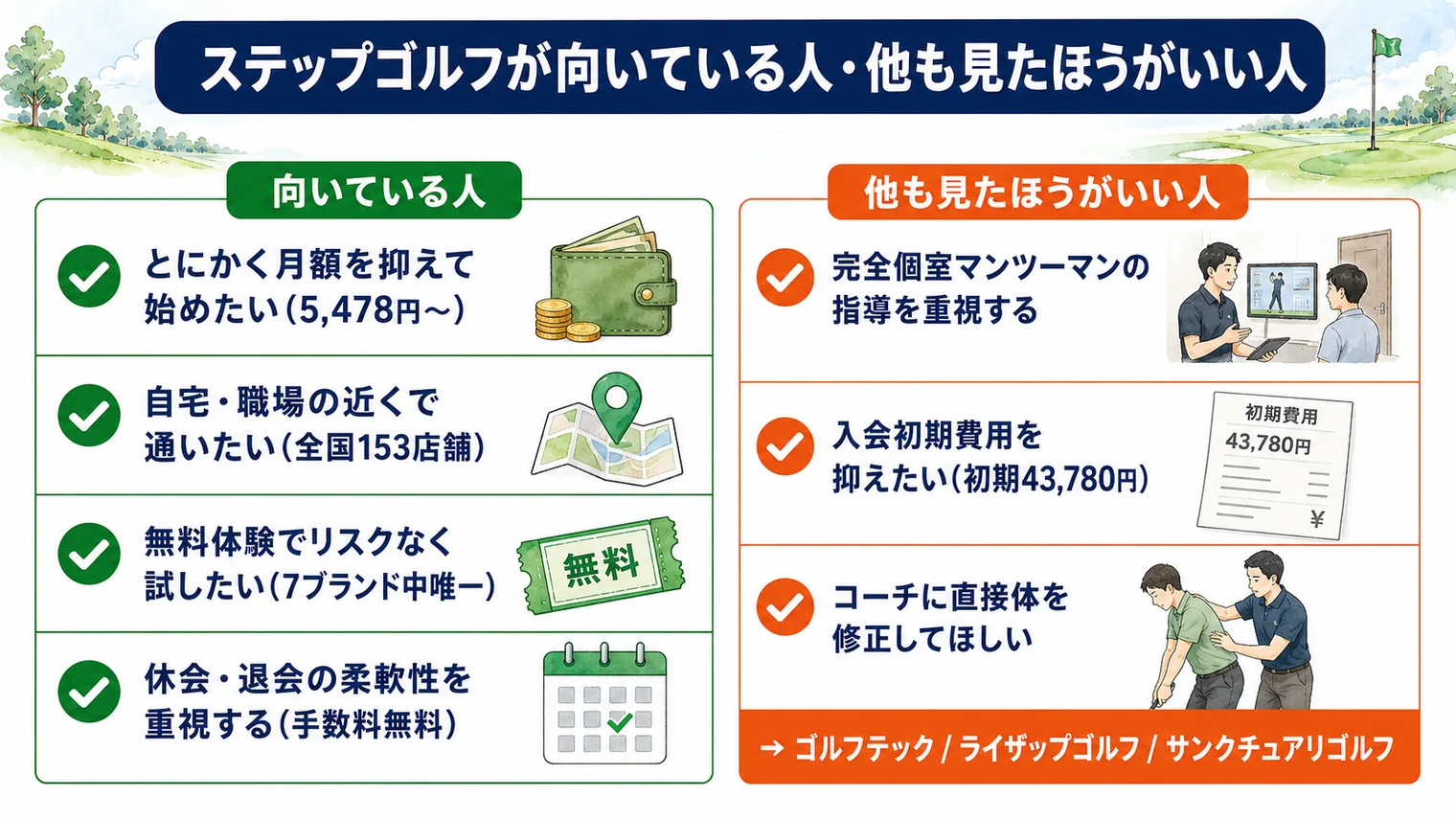 ステップゴルフが向いている人・他も見たほうがいい人

向いている人

とにかく月額を抑えて始めたい（5,478円〜）

自宅・職場の近くで通いたい（全国153店舗）

無料体験でリスクなく試したい（7ブランド中唯一）

無料

休会・退会の柔軟性を重視する（手数料無料）

他も見たほうがいい人

完全個室マンツーマンの指導を重視する

入会初期費用を抑えたい（初期43,780円）

初期費用
43,780円
¥

コーチに直接体を修正してほしい

→ ゴルフテック / ライザップゴルフ / サンクチュアリゴルフ